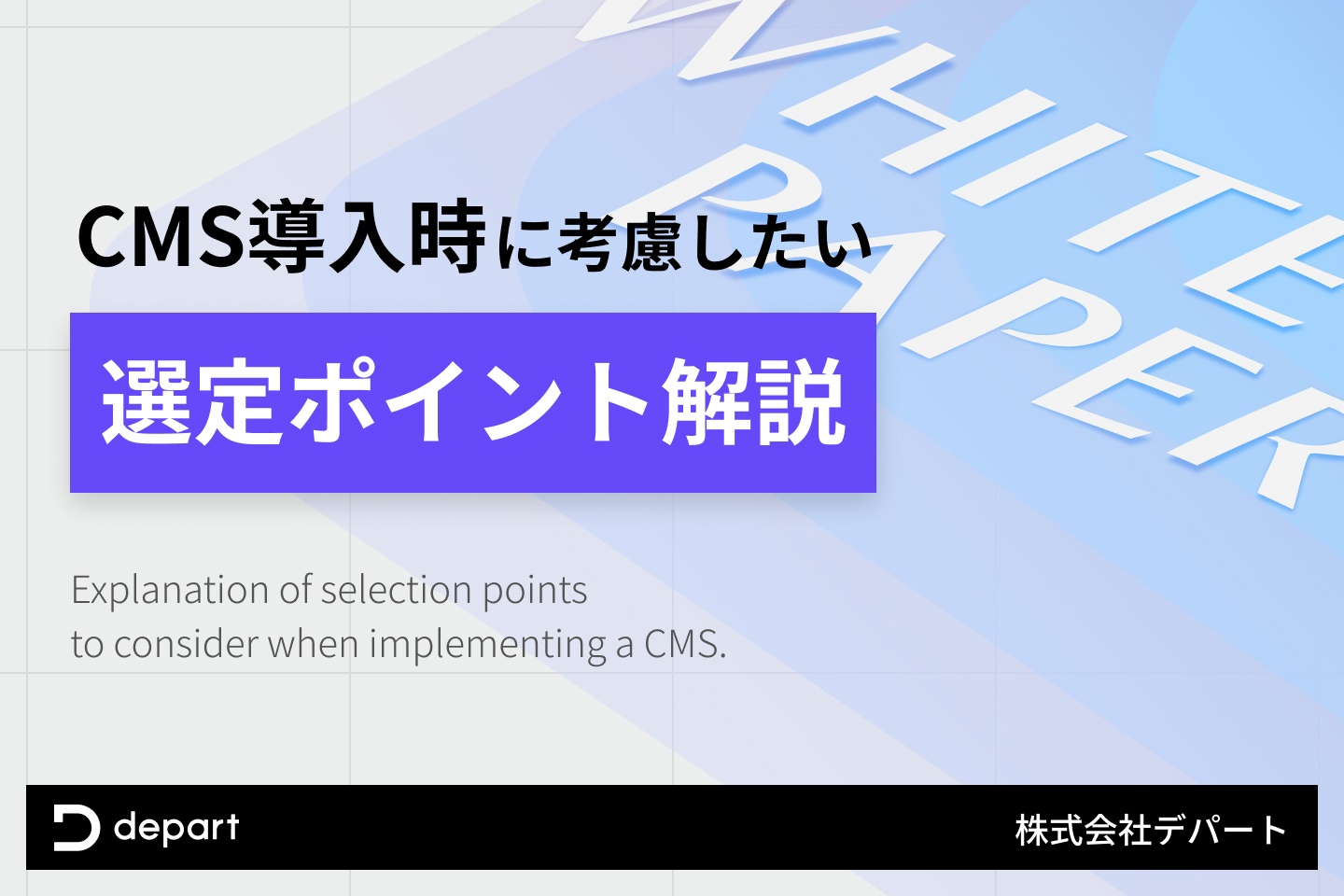 WHITE PAPER

CMS導入時に考慮したい

選定ポイント解説

Explanation of selection points to consider when implementing a CMS.

depart

株式会社デパート